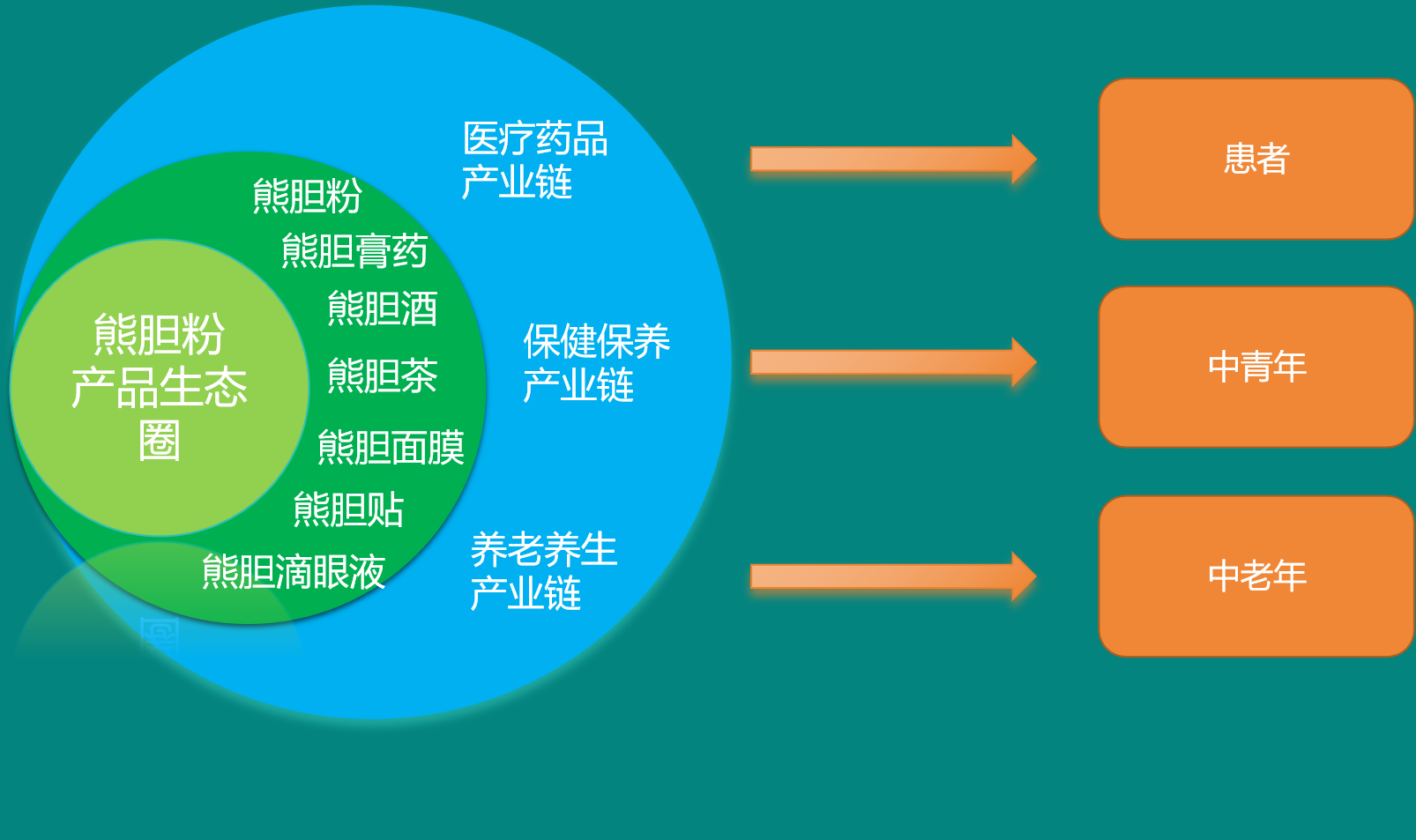 熊胆粉产品生态圈

熊胆粉
熊胆膏药
熊胆酒
熊胆茶
熊胆面膜
熊胆贴
熊胆滴眼液

医疗药品产业链

保健保养产业链

养老养生产业链

患者

中青年

中老年